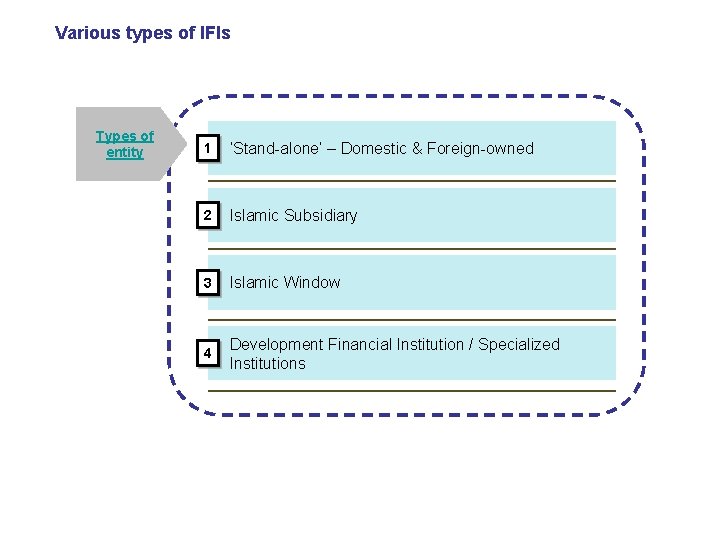 Various types of IFIs

Types of entity

1 'Stand-alone' – Domestic & Foreign-owned

2 Islamic Subsidiary

3 Islamic Window

4 Development Financial Institution / Specialized Institutions